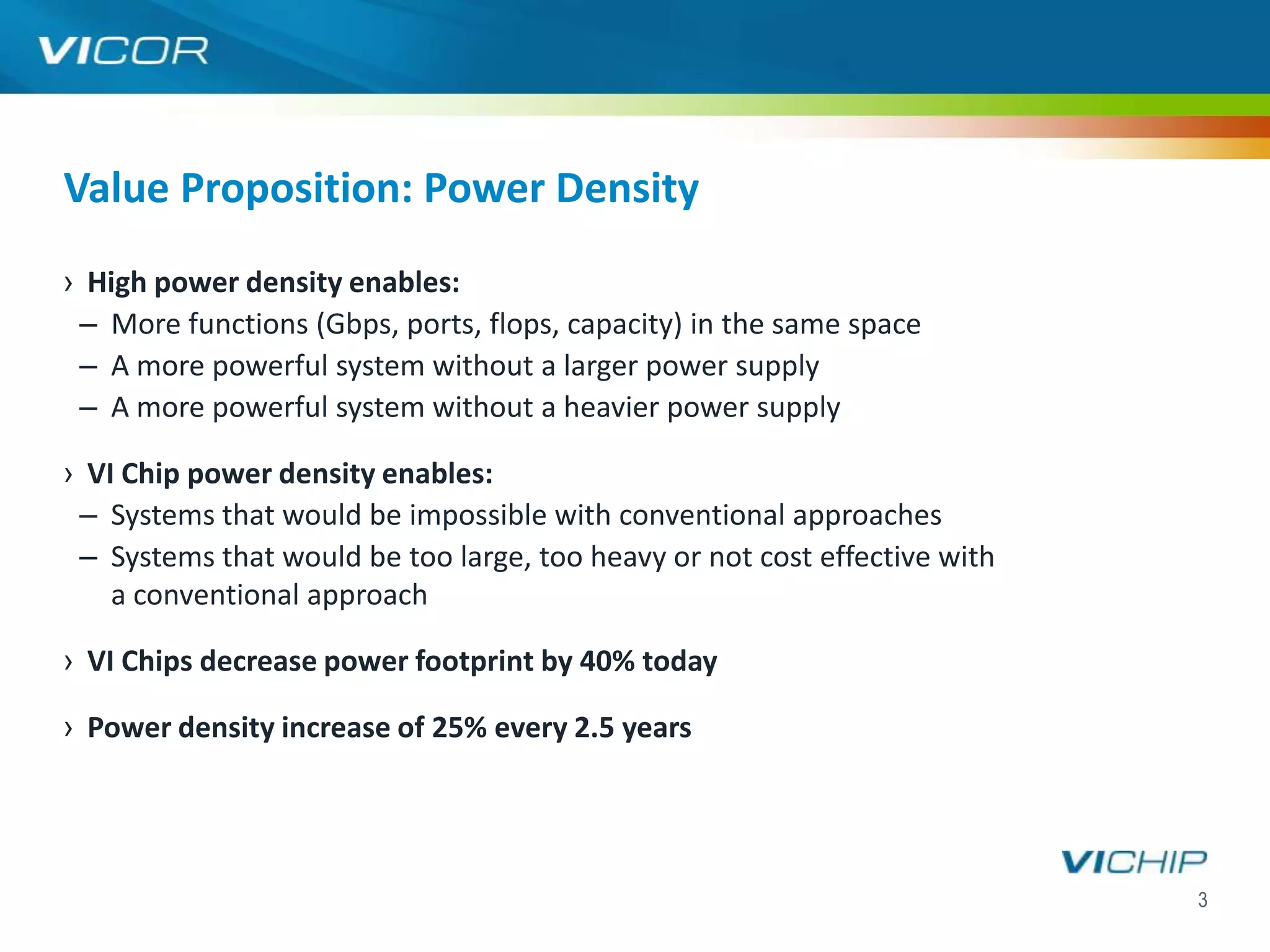 VICOR

Value Proposition: Power Density

› High power density enables:
– More functions (Gbps, ports, flops, capacity) in the same space
– A more powerful system without a larger power supply
– A more powerful system without a heavier power supply

› VI Chip power density enables:
– Systems that would be impossible with conventional approaches
– Systems that would be too large, too heavy or not cost effective with a conventional approach

› VI Chips decrease power footprint by 40% today

› Power density increase of 25% every 2.5 years

VICHIP

3